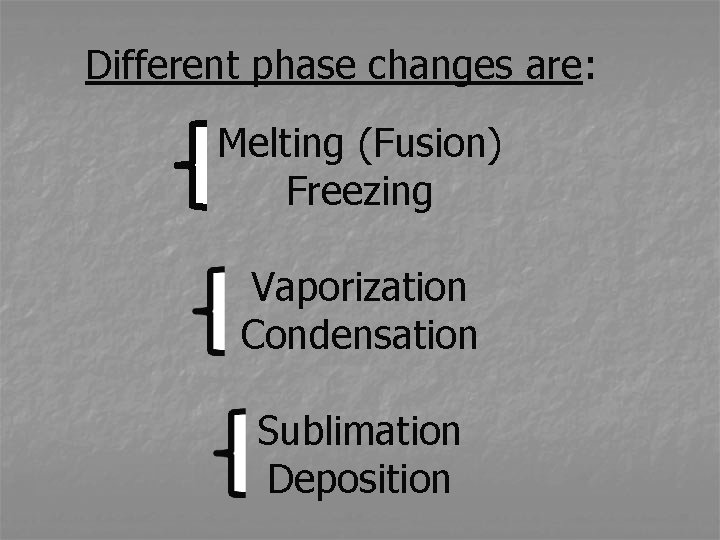 Different phase changes are:

Melting (Fusion)
Freezing

Vaporization
Condensation

Sublimation
Deposition